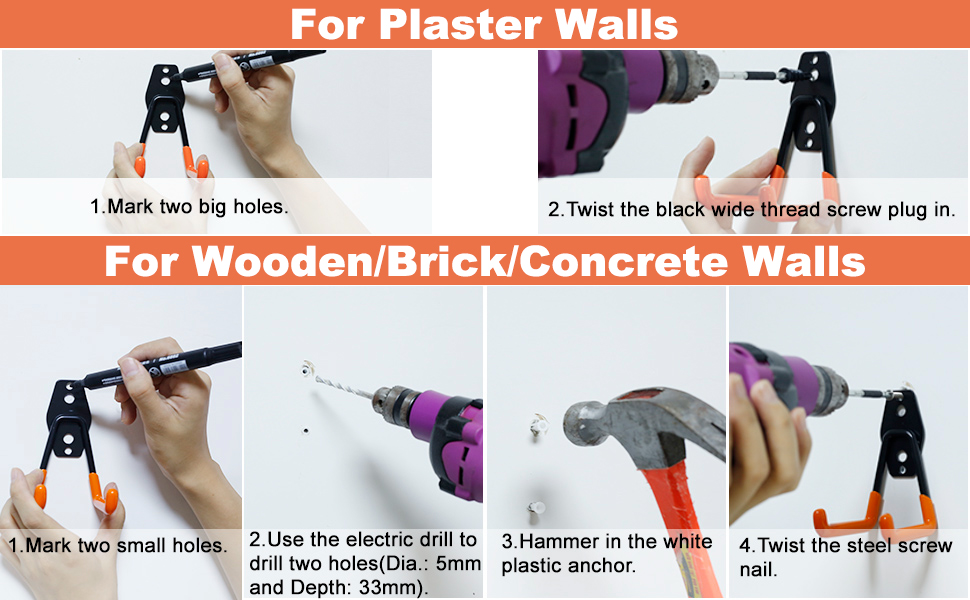 For Plaster Walls

1.Mark two big holes.

2.Twist the black wide thread screw plug in.

For Wooden/Brick/Concrete Walls

1.Mark two small holes.

2.Use the electric drill to drill two holes(Dia.: 5mm and Depth: 33mm).

3.Hammer in the white plastic anchor.

4.Twist the steel screw nail.